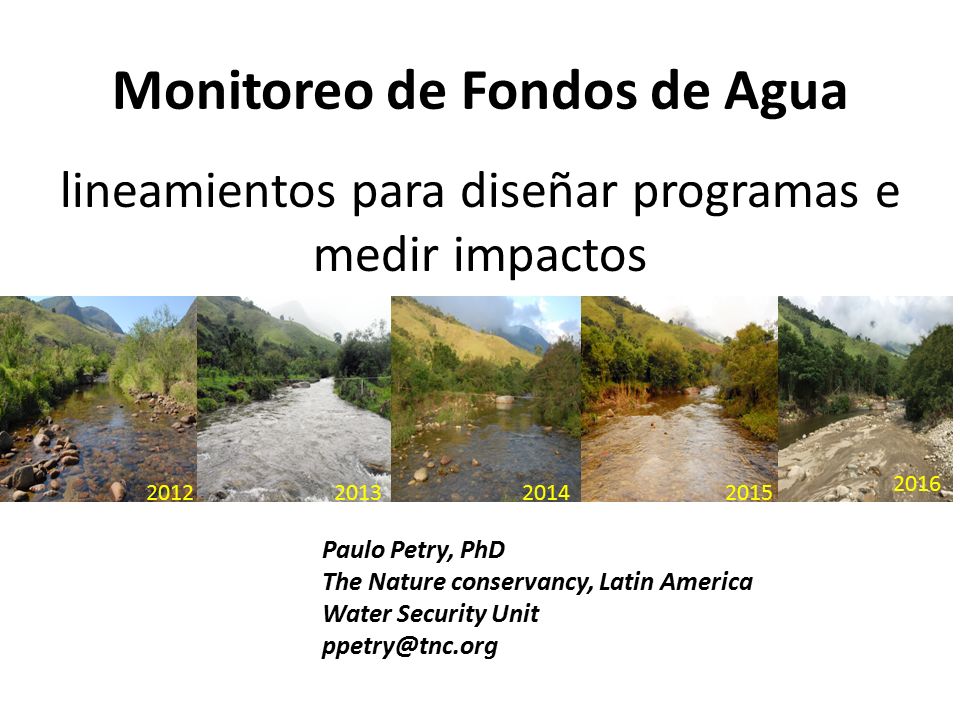 Monitoreo de Fondos de Agua

lineamientos para diseñar programas e medir impactos

2012

2013

2014

2015

2016

Paulo Petry, PhD
The Nature conservancy, Latin America
Water Security Unit
ppetry@tnc.org